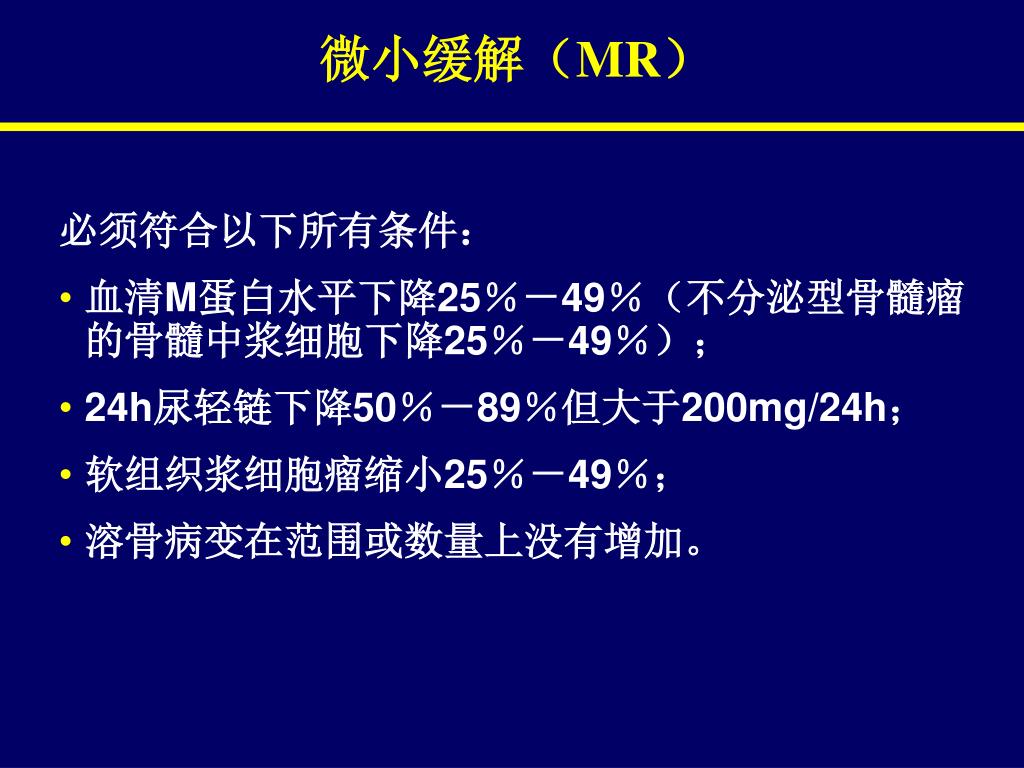 微小缓解（MR）

必须符合以下所有条件：

• 血清M蛋白水平下降25％－49％（不分泌型骨髓瘤的骨髓中浆细胞下降25％－49％）；

• 24h尿轻链下降50％－89％但大于200mg/24h；

• 软组织浆细胞瘤缩小25％－49％；

• 溶骨病变在范围或数量上没有增加。